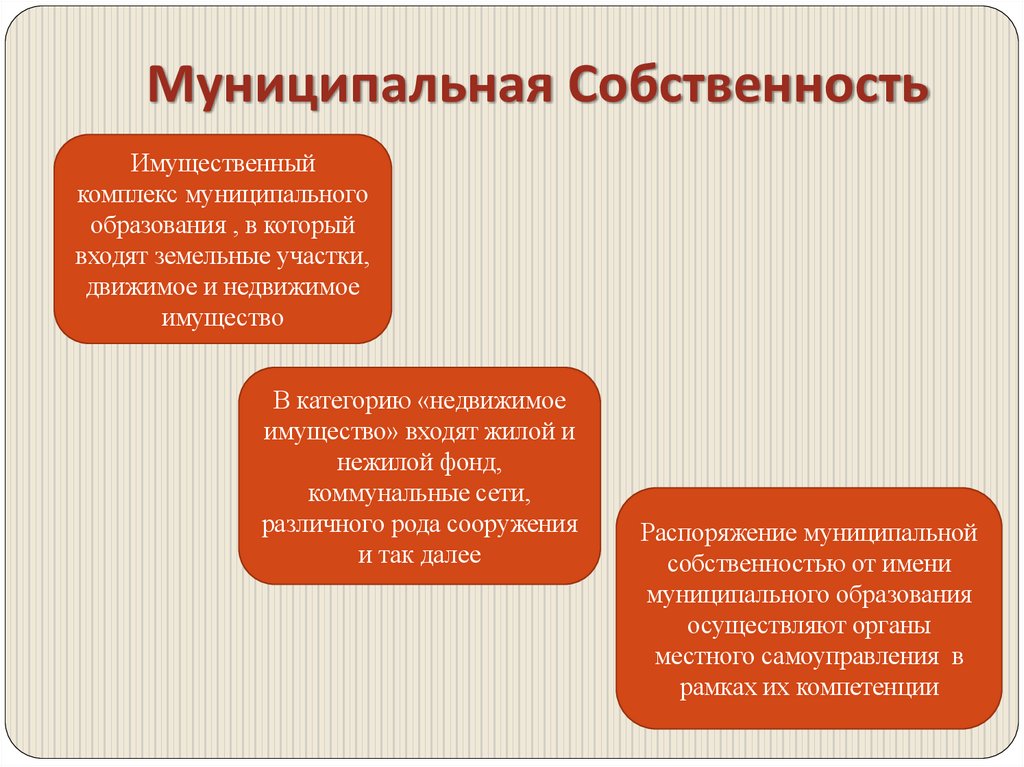 Муниципальная Собственность

Имущественный комплекс муниципального образования , в который входят земельные участки, движимое и недвижимое имущество

В категорию «недвижимое имущество» входят жилой и нежилой фонд, коммунальные сети, различного рода сооружения и так далее

Распоряжение муниципальной собственностью от имени муниципального образования осуществляют органы местного самоуправления в рамках их компетенции